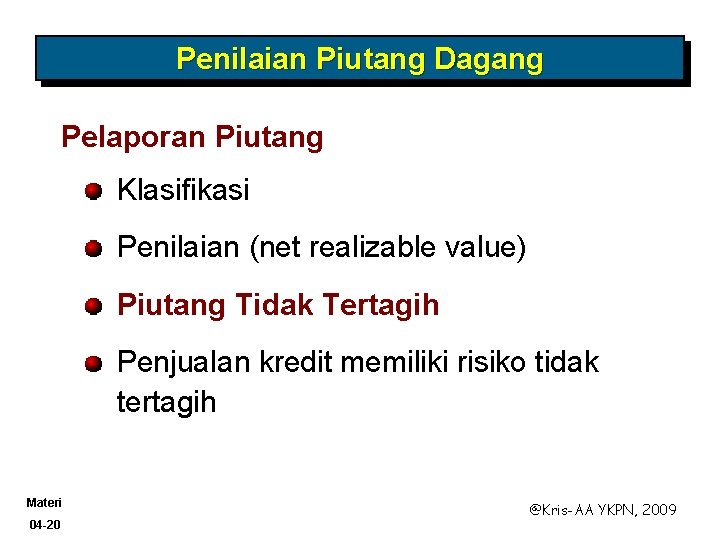 Penilaian Piutang Dagang

Pelaporan Piutang

Klasifikasi

Penilaian (net realizable value)

Piutang Tidak Tertagih

Penjualan kredit memiliki risiko tidak tertagih

Materi
04-20

@Kris-AA YKPN, 2009